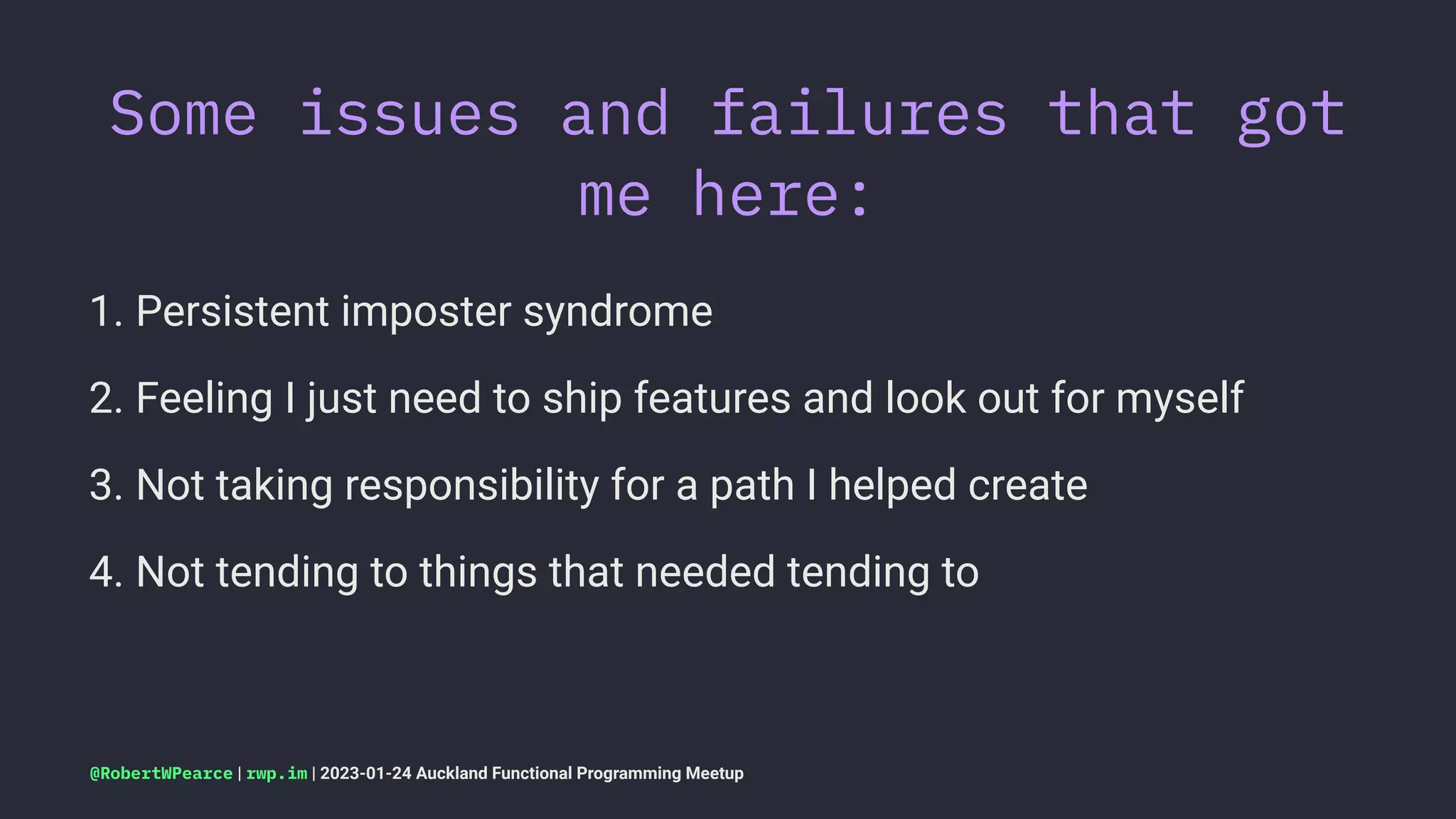 Some issues and failures that got me here:

1. Persistent imposter syndrome

2. Feeling I just need to ship features and look out for myself

3. Not taking responsibility for a path I helped create

4. Not tending to things that needed tending to

@RobertWPearce | rwp.im | 2023-01-24 Auckland Functional Programming Meetup